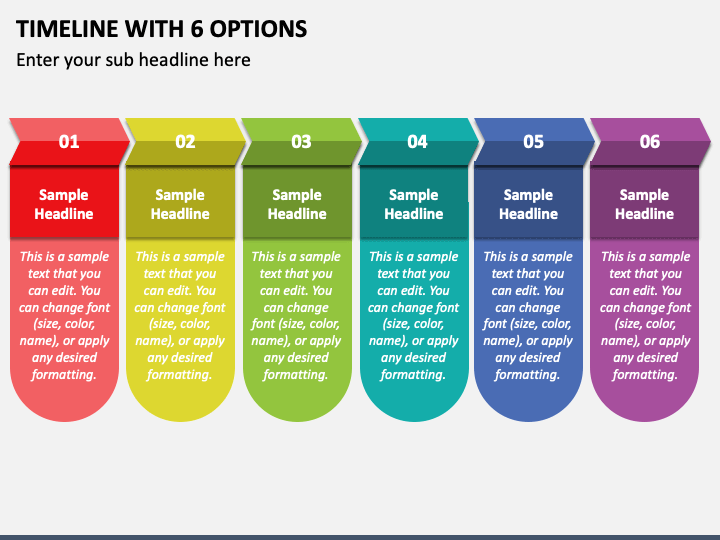 TIMELINE WITH 6 OPTIONS

Enter your sub headline here

01

Sample Headline

This is a sample text that you can edit. You can change font (size, color, name), or apply any desired formatting.

02

Sample Headline

This is a sample text that you can edit. You can change font (size, color, name), or apply any desired formatting.

03

Sample Headline

This is a sample text that you can edit. You can change font (size, color, name), or apply any desired formatting.

04

Sample Headline

This is a sample text that you can edit. You can change font (size, color, name), or apply any desired formatting.

05

Sample Headline

This is a sample text that you can edit. You can change font (size, color, name), or apply any desired formatting.

06

Sample Headline

This is a sample text that you can edit. You can change font (size, color, name), or apply any desired formatting.